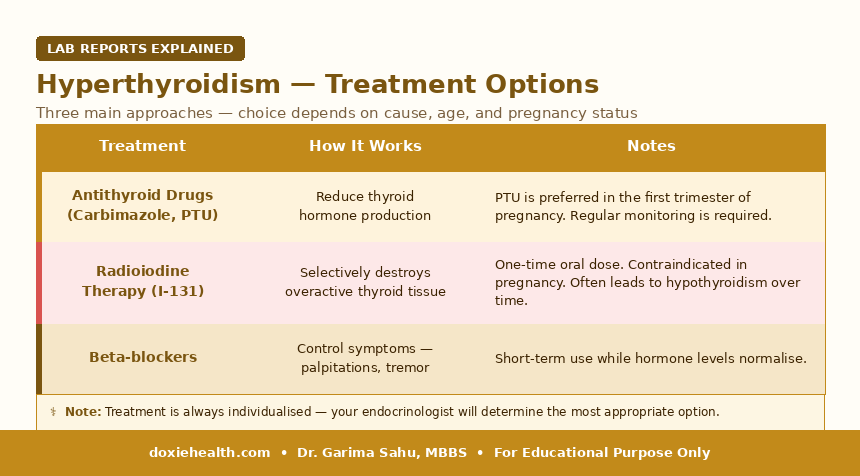 LAB REPORTS EXPLAINED

Hyperthyroidism — Treatment Options

Three main approaches — choice depends on cause, age, and pregnancy status

| Treatment | How It Works | Notes |
|---|---|---|
| Antithyroid Drugs (Carbimazole, PTU) | Reduce thyroid hormone production | PTU is preferred in the first trimester of pregnancy. Regular monitoring is required. |
| Radioiodine Therapy (I-131) | Selectively destroys overactive thyroid tissue | One-time oral dose. Contraindicated in pregnancy. Often leads to hypothyroidism over time. |
| Beta-blockers | Control symptoms — palpitations, tremor | Short-term use while hormone levels normalise. |

⚕ Note: Treatment is always individualised — your endocrinologist will determine the most appropriate option.

doxiehealth.com • Dr. Garima Sahu, MBBS • For Educational Purpose Only